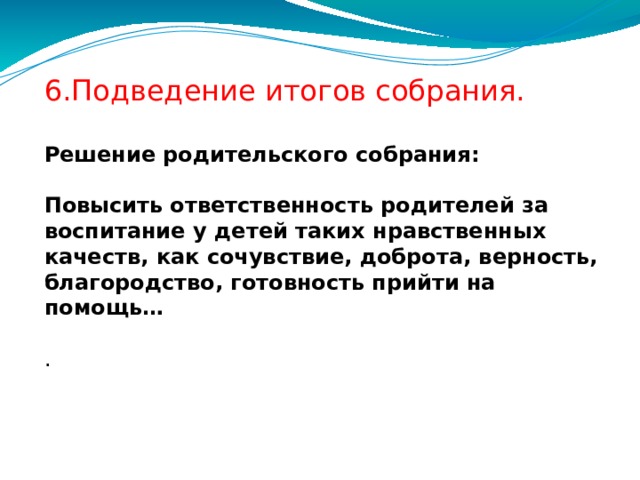 6.Подведение итогов собрания.

Решение родительского собрания:

Повысить ответственность родителей за воспитание у детей таких нравственных качеств, как сочувствие, доброта, верность, благородство, готовность прийти на помощь…

.